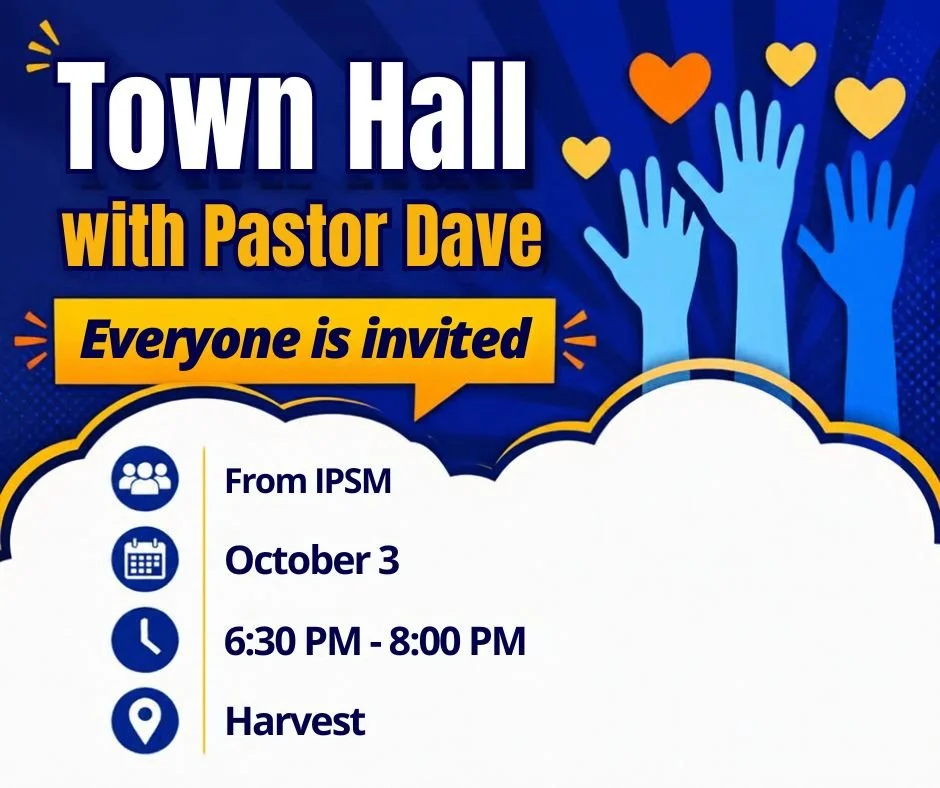 Town Hall
with Pastor Dave

Everyone is invited

From IPSM

October 3

6:30 PM - 8:00 PM

Harvest